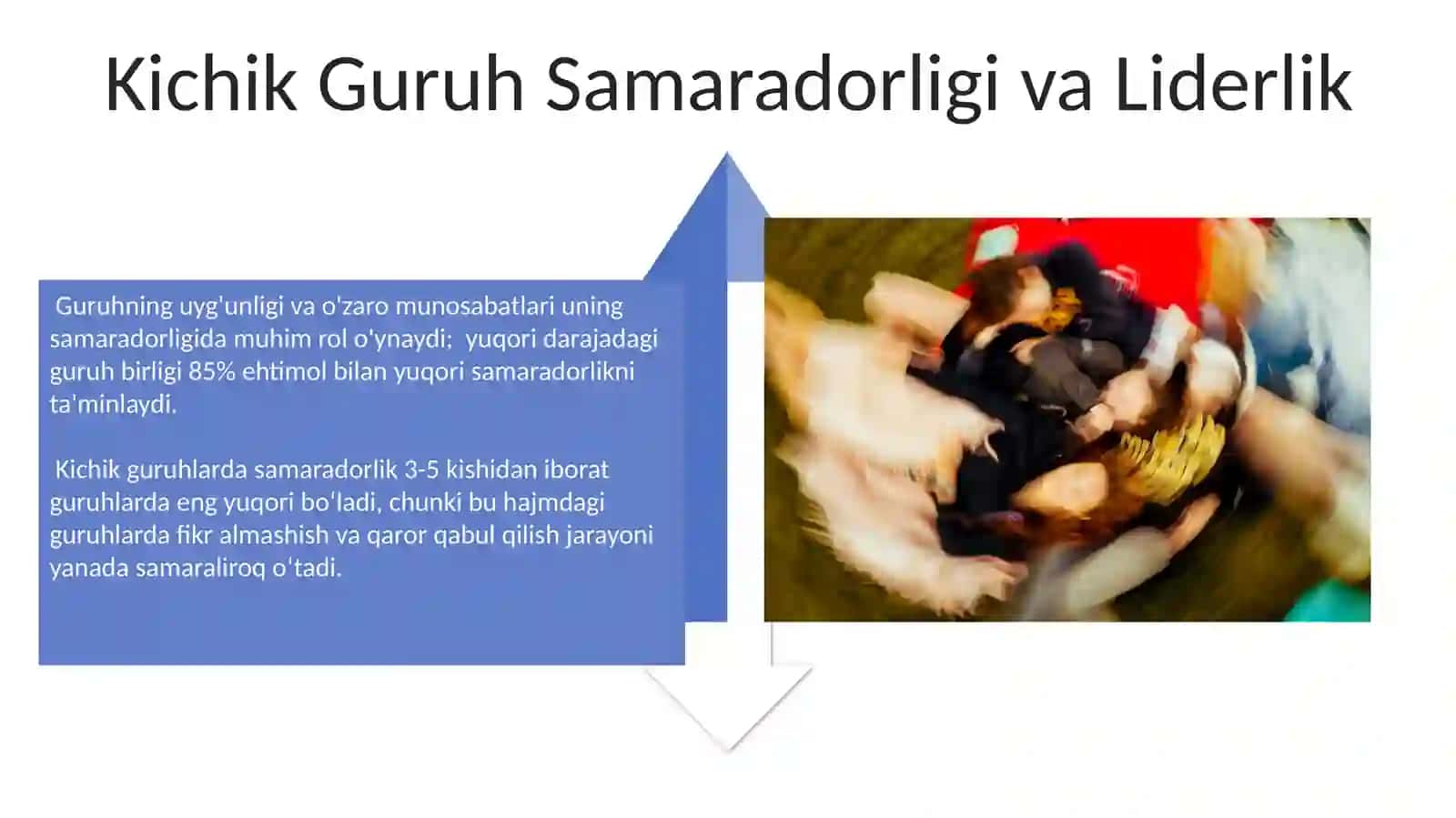 Kichik Guruh Samaradorligi va Liderlik

Guruhning uyg'unligi va o'zaro munosabatlari uning samaradorligida muhim rol o'ynaydi; yuqori darajadagi guruh birligi 85% ehtimol bilan yuqori samaradorlikni ta'minlaydi.

Kichik guruhlarda samaradorlik 3-5 kishidan iborat guruhlarda eng yuqori boʻladi, chunki bu hajmdagi guruhlarda fikr almashish va qaror qabul qilish jarayoni yanada samaraliroq oʻtadi.